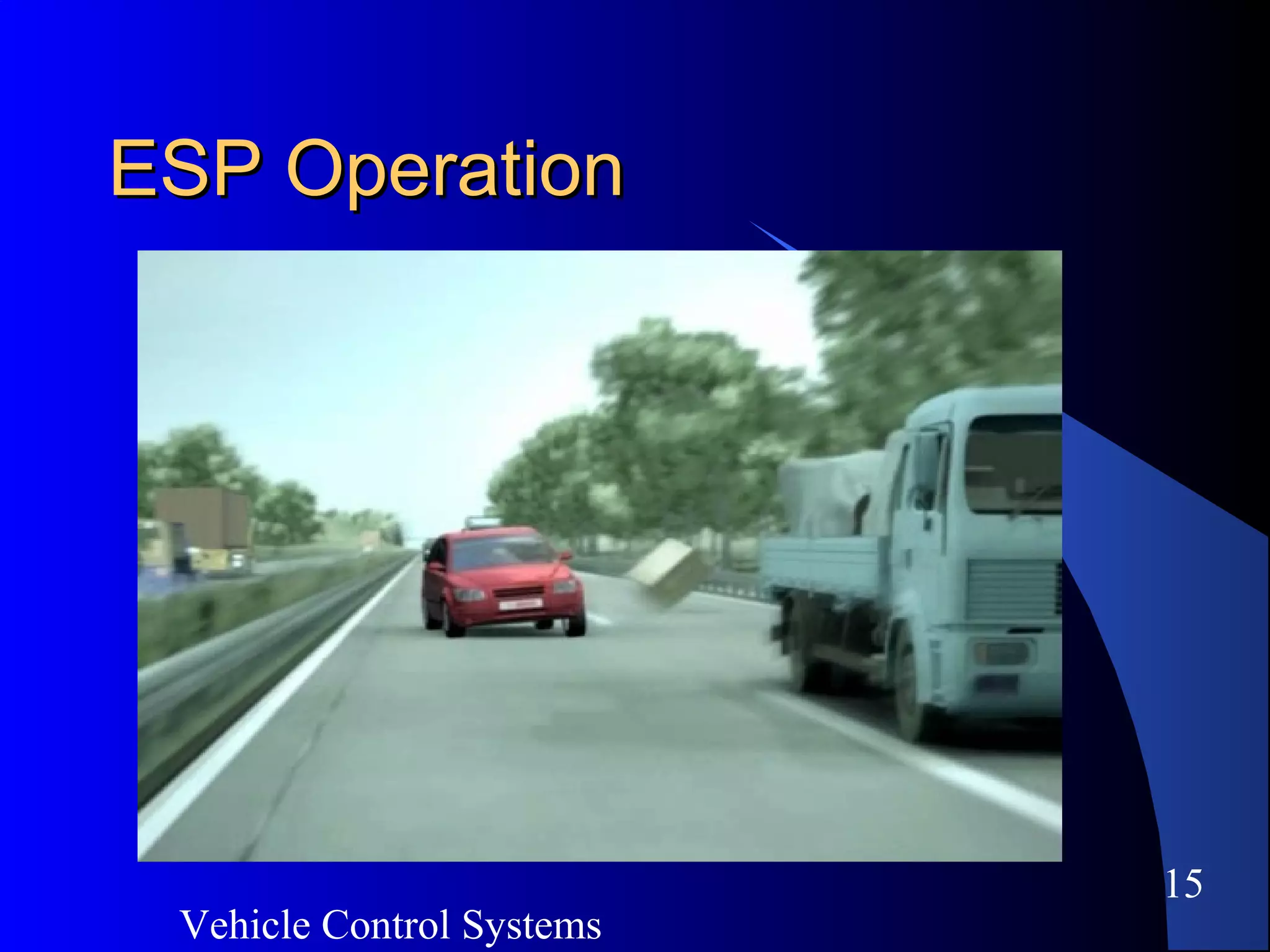 ESP Operation

15

Vehicle Control Systems